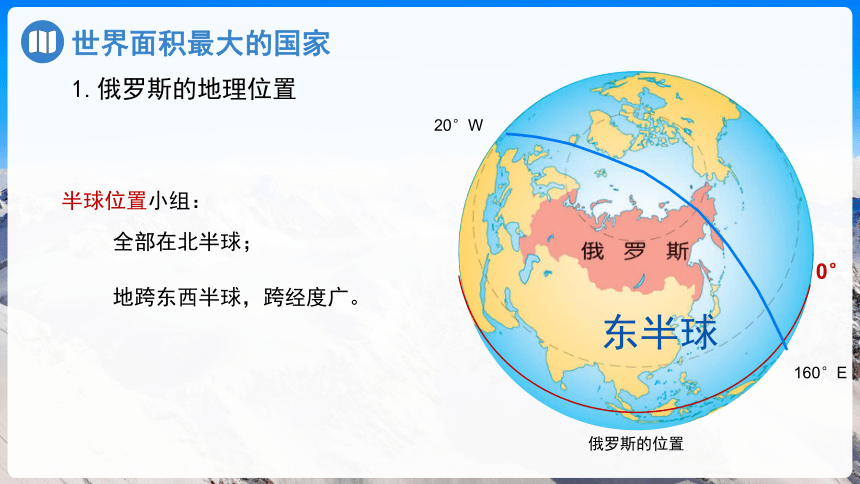 世界面积最大的国家

1. 俄罗斯的地理位置

半球位置小组：

全部在北半球；

地跨东西半球，跨经度广。

20° W

俄 罗 斯

0°

东半球

160° E

俄罗斯的位置